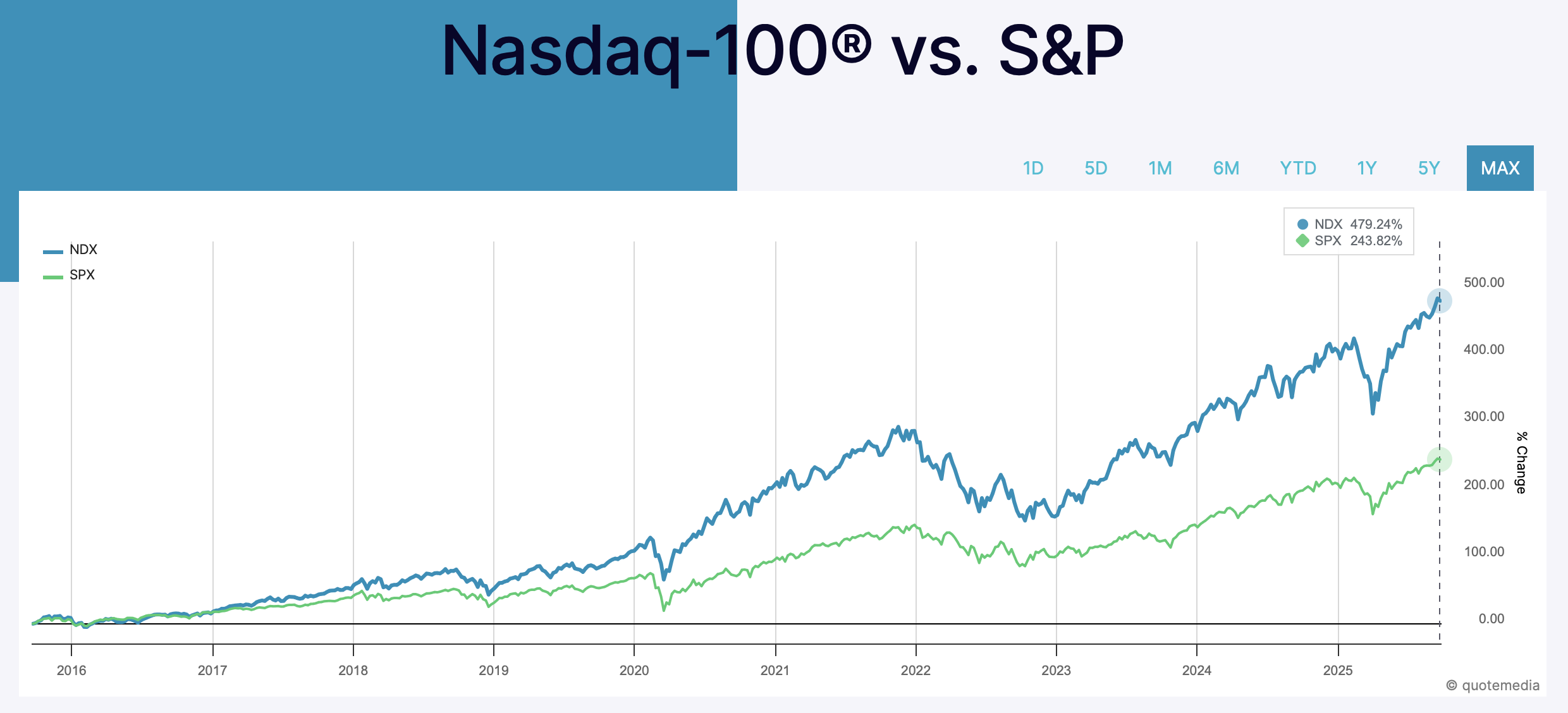 Nasdaq-100® vs. S&P

1D 5D 1M 6M YTD 1Y 5Y MAX

NDX
SPX

NDX 479.24%
SPX 243.82%

500.00
400.00
300.00
200.00
100.00
0.00

% Change

2016 2017 2018 2019 2020 2021 2022 2023 2024 2025

© quotemedia